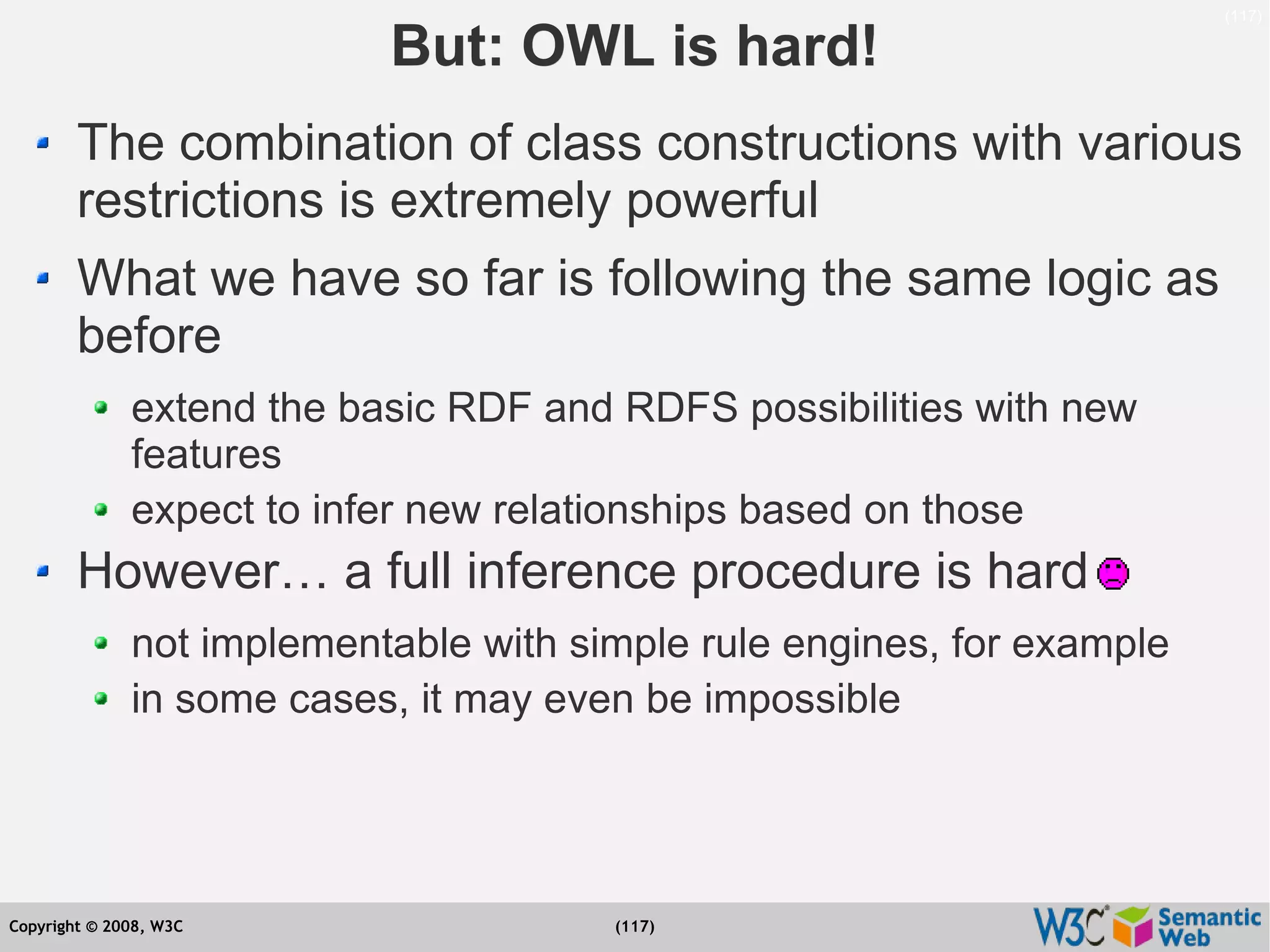 (117)

But: OWL is hard!

- The combination of class constructions with various restrictions is extremely powerful
- What we have so far is following the same logic as before
  - extend the basic RDF and RDFS possibilities with new features
  - expect to infer new relationships based on those
- However… a full inference procedure is hard
  - not implementable with simple rule engines, for example
  - in some cases, it may even be impossible

Copyright © 2008, W3C

(117)

W3C Semantic Web